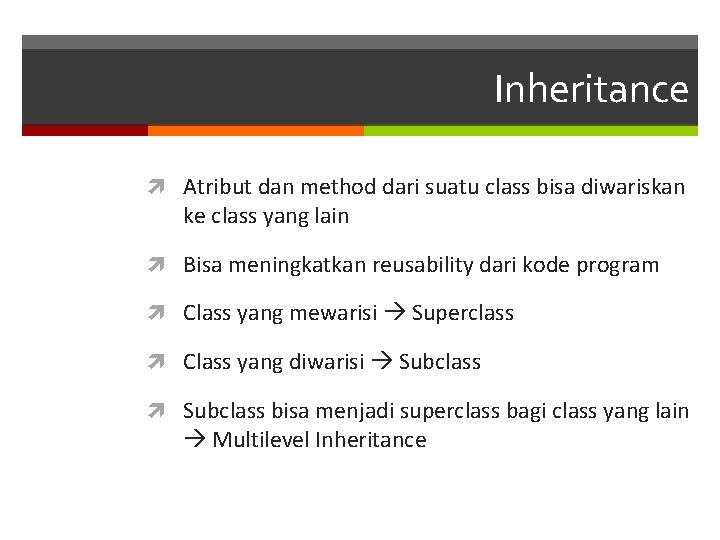 Inheritance

Atribut dan method dari suatu class bisa diwariskan ke class yang lain

Bisa meningkatkan reusability dari kode program

Class yang mewarisi → Superclass

Class yang diwarisi → Subclass

Subclass bisa menjadi superclass bagi class yang lain → Multilevel Inheritance